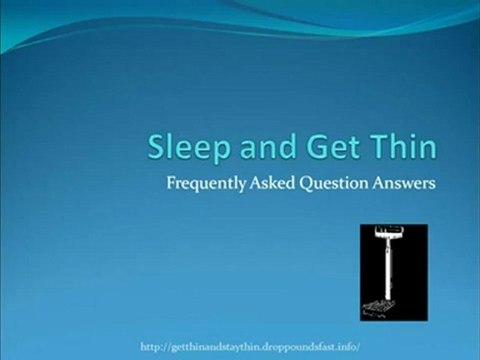 Sleep and Get Thin

Frequently Asked Question Answers

http://getthinandstaythin.droppoundsfast.info/